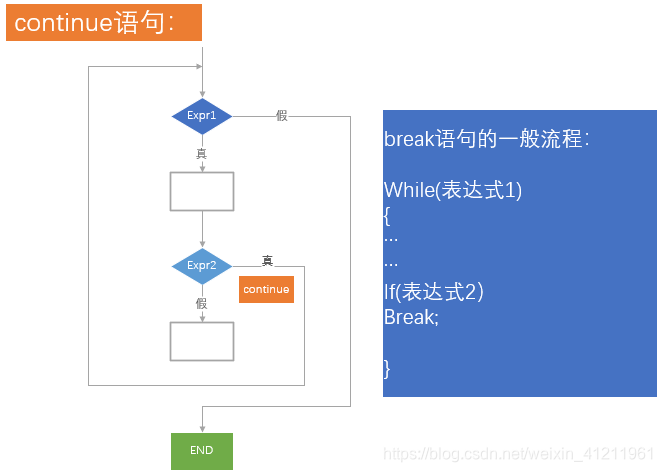 continue语句:

Expr1
假
真
Expr2
真
continue
假
END

break语句的一般流程:

While(表达式1)
{
...
...
If(表达式2)
Break;

}

https://blog.csdn.net/weixin_41211961